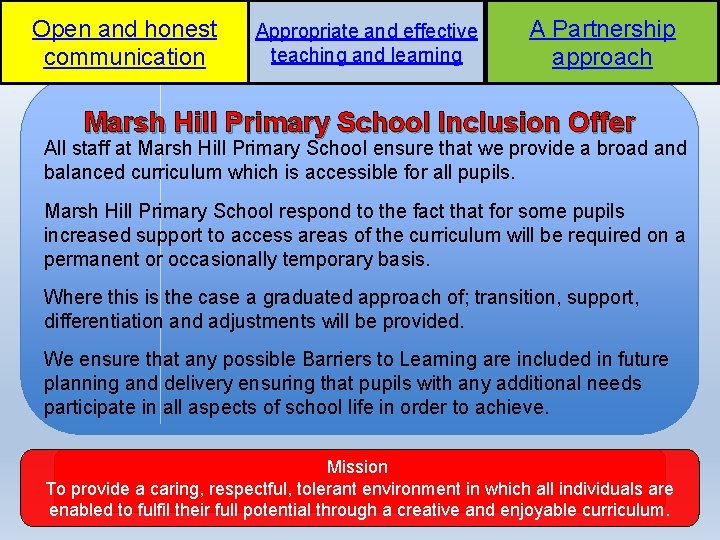 Open and honest communication

Appropriate and effective teaching and learning

A Partnership approach

Marsh Hill Primary School Inclusion Offer

All staff at Marsh Hill Primary School ensure that we provide a broad and balanced curriculum which is accessible for all pupils.

Marsh Hill Primary School respond to the fact that for some pupils increased support to access areas of the curriculum will be required on a permanent or occasionally temporary basis.

Where this is the case a graduated approach of; transition, support, differentiation and adjustments will be provided.

We ensure that any possible Barriers to Learning are included in future planning and delivery ensuring that pupils with any additional needs participate in all aspects of school life in order to achieve.

Mission
To provide a caring, respectful, tolerant environment in which all individuals are enabled to fulfil their full potential through a creative and enjoyable curriculum.